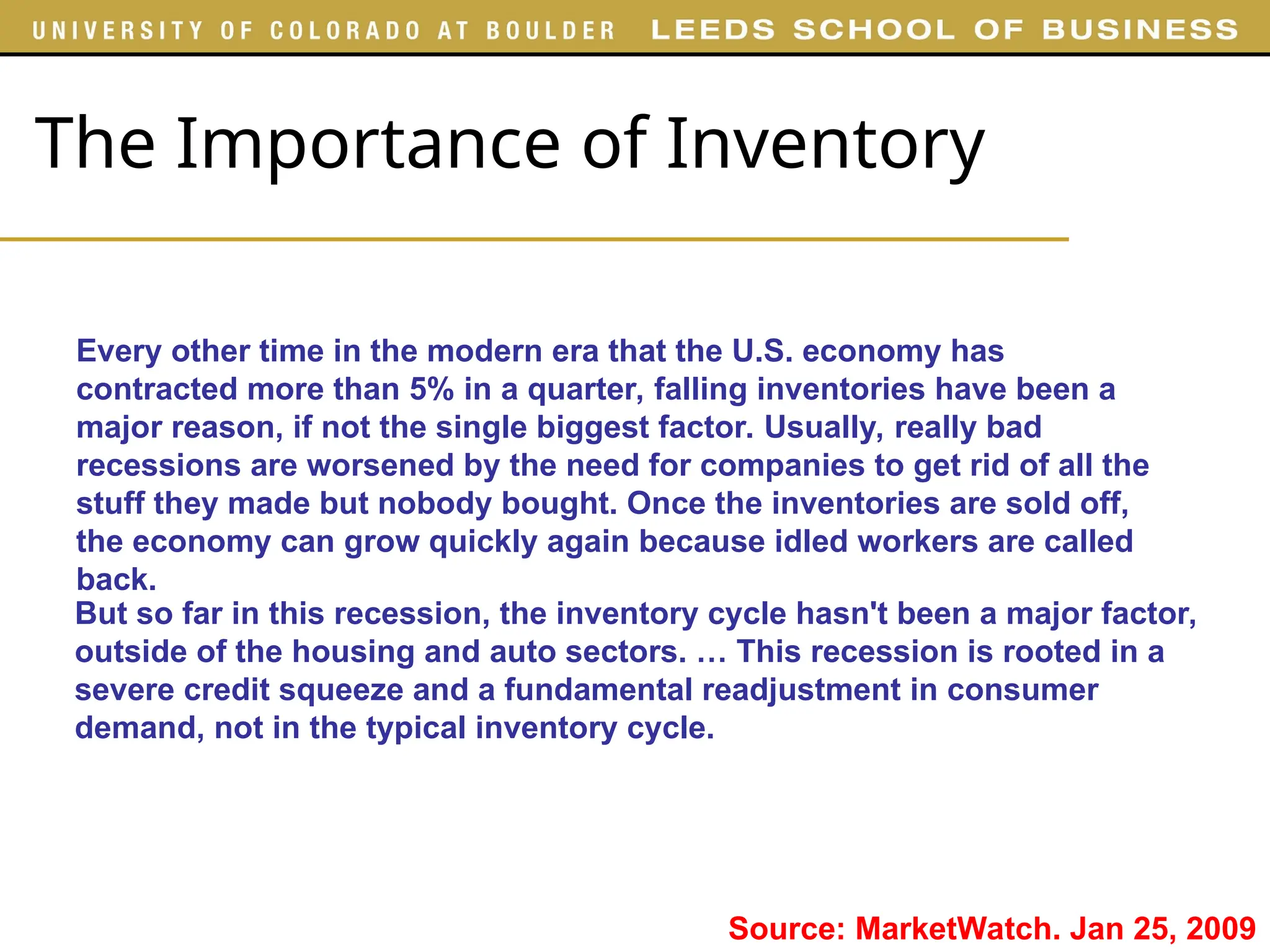 UNIVERSITY OF COLORADO AT BOULDER LEEDS SCHOOL OF BUSINESS

The Importance of Inventory

Every other time in the modern era that the U.S. economy has contracted more than 5% in a quarter, falling inventories have been a major reason, if not the single biggest factor. Usually, really bad recessions are worsened by the need for companies to get rid of all the stuff they made but nobody bought. Once the inventories are sold off, the economy can grow quickly again because idled workers are called back.

But so far in this recession, the inventory cycle hasn't been a major factor, outside of the housing and auto sectors. … This recession is rooted in a severe credit squeeze and a fundamental readjustment in consumer demand, not in the typical inventory cycle.

Source: MarketWatch. Jan 25, 2009